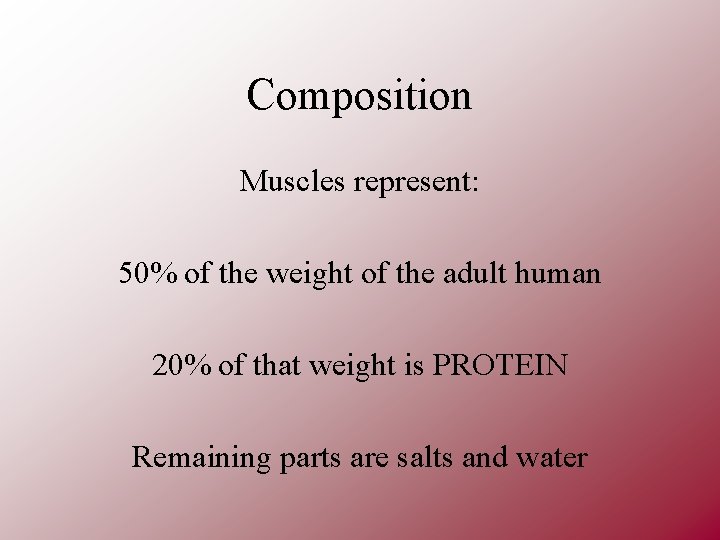 Composition

Muscles represent:

50% of the weight of the adult human

20% of that weight is PROTEIN

Remaining parts are salts and water